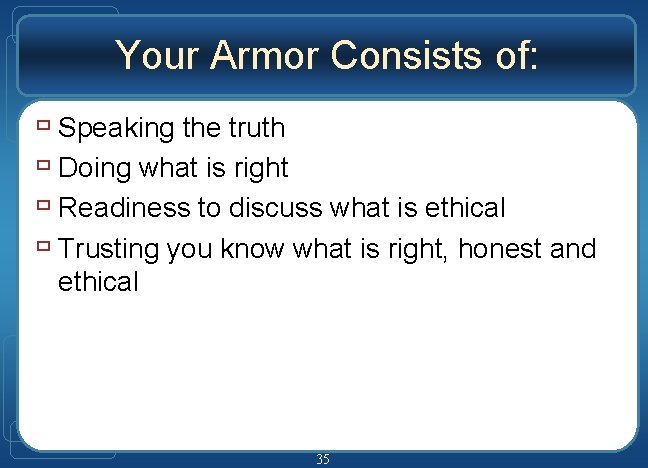 Your Armor Consists of:

Speaking the truth

Doing what is right

Readiness to discuss what is ethical

Trusting you know what is right, honest and ethical

35